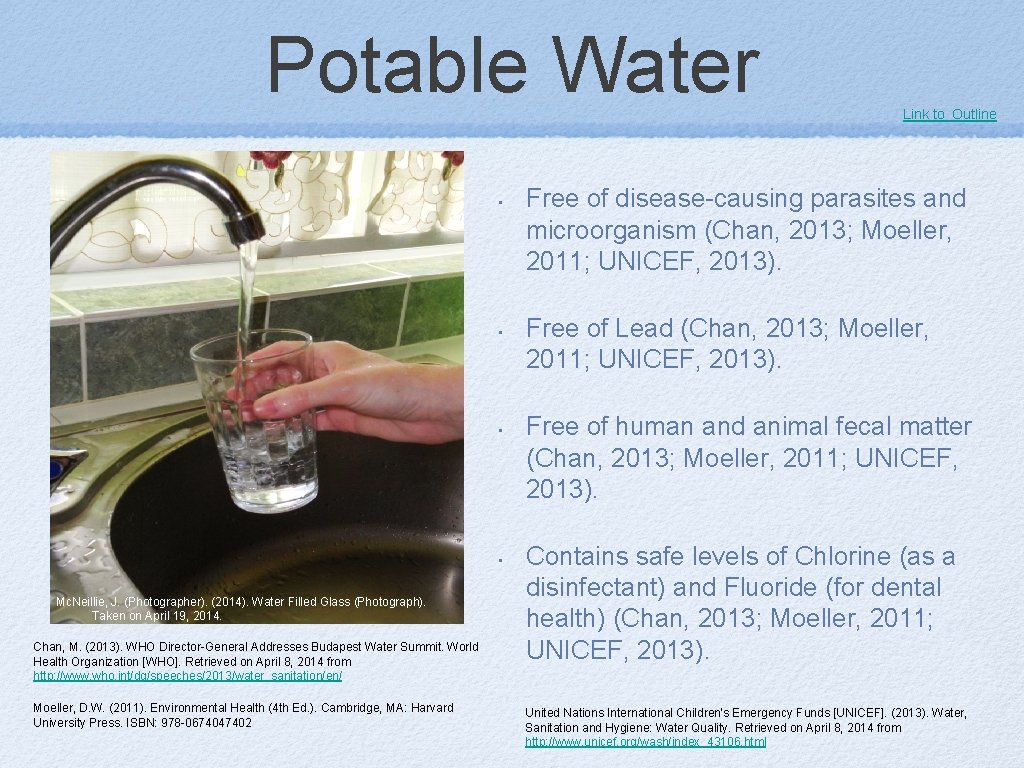 Potable Water

Link to Outline

• Free of disease-causing parasites and microorganism (Chan, 2013; Moeller, 2011; UNICEF, 2013).

• Free of Lead (Chan, 2013; Moeller, 2011; UNICEF, 2013).

• Free of human and animal fecal matter (Chan, 2013; Moeller, 2011; UNICEF, 2013).

• Contains safe levels of Chlorine (as a disinfectant) and Fluoride (for dental health) (Chan, 2013; Moeller, 2011; UNICEF, 2013).

Mc.Neillie, J. (Photographer). (2014). Water Filled Glass (Photograph). Taken on April 19, 2014.

Chan, M. (2013). WHO Director-General Addresses Budapest Water Summit. World Health Organization [WHO]. Retrieved on April 8, 2014 from http://www.who.int/dg/speeches/2013/water_sanitation/en/

Moeller, D.W. (2011). Environmental Health (4th Ed.). Cambridge, MA: Harvard University Press. ISBN: 978-0674047402

United Nations International Children's Emergency Funds [UNICEF]. (2013). Water, Sanitation and Hygiene: Water Quality. Retrieved on April 8, 2014 from http://www.unicef.org/wash/index_43106.html